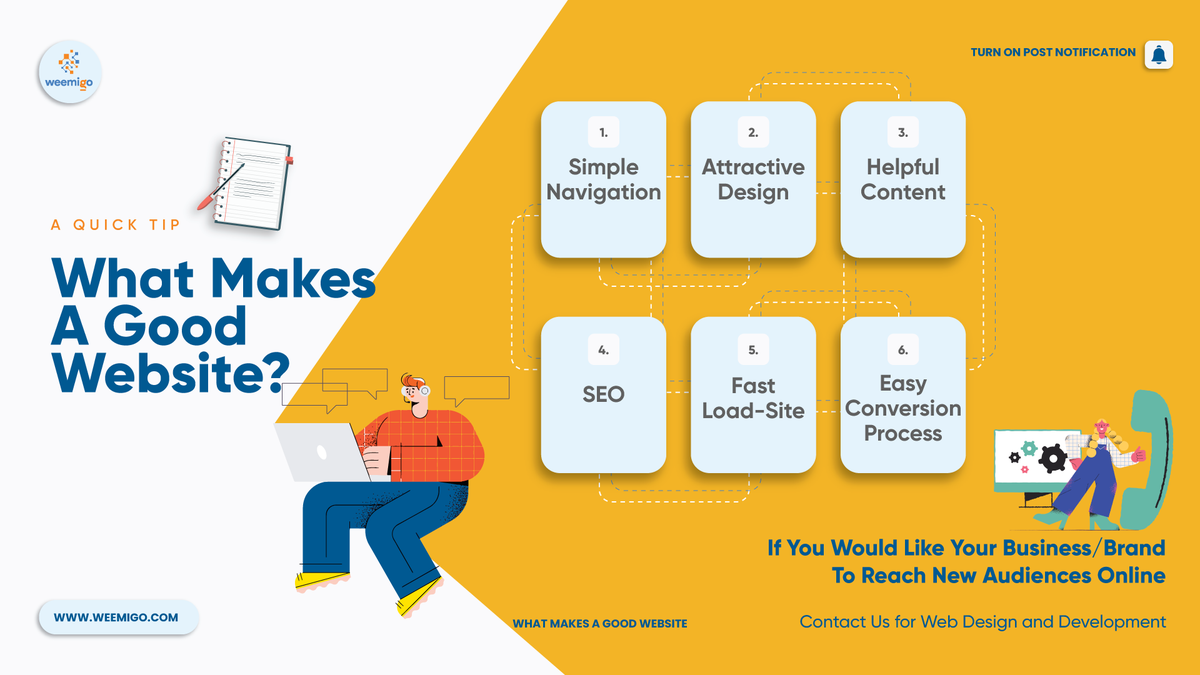 weemigo

TURN ON POST NOTIFICATION

A QUICK TIP

What Makes A Good Website?

1.
Simple Navigation

2.
Attractive Design

3.
Helpful Content

4.
SEO

5.
Fast Load-Site

6.
Easy Conversion Process

If You Would Like Your Business/Brand To Reach New Audiences Online

Contact Us for Web Design and Development

WWW.WEEMIGO.COM

WHAT MAKES A GOOD WEBSITE